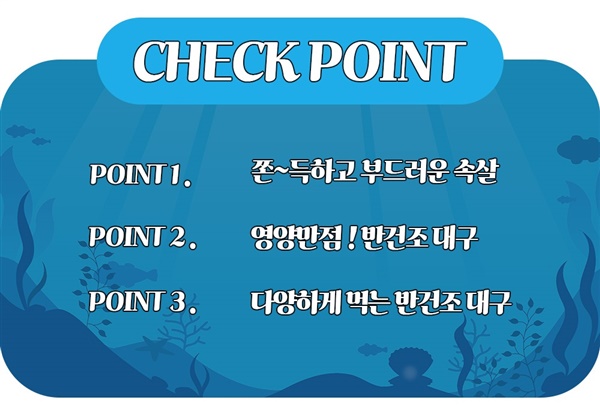 CHECK POINT

POINT 1. 쫀~득하고 부드러운 속살

POINT 2. 영양만점 ! 반건조 대구

POINT 3. 다양하게 먹는 반건조 대구